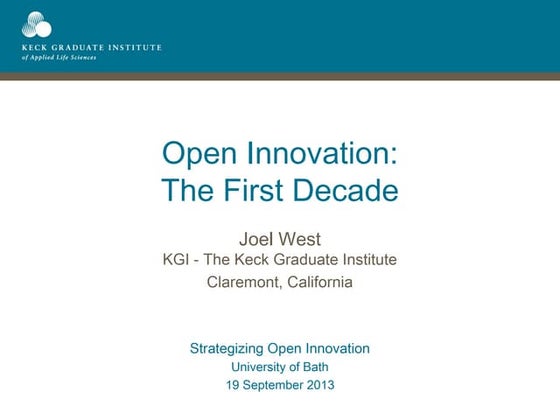 KECK GRADUATE INSTITUTE
of Applied Life Sciences

Open Innovation:
The First Decade

Joel West
KGI - The Keck Graduate Institute
Claremont, California

Strategizing Open Innovation
University of Bath
19 September 2013